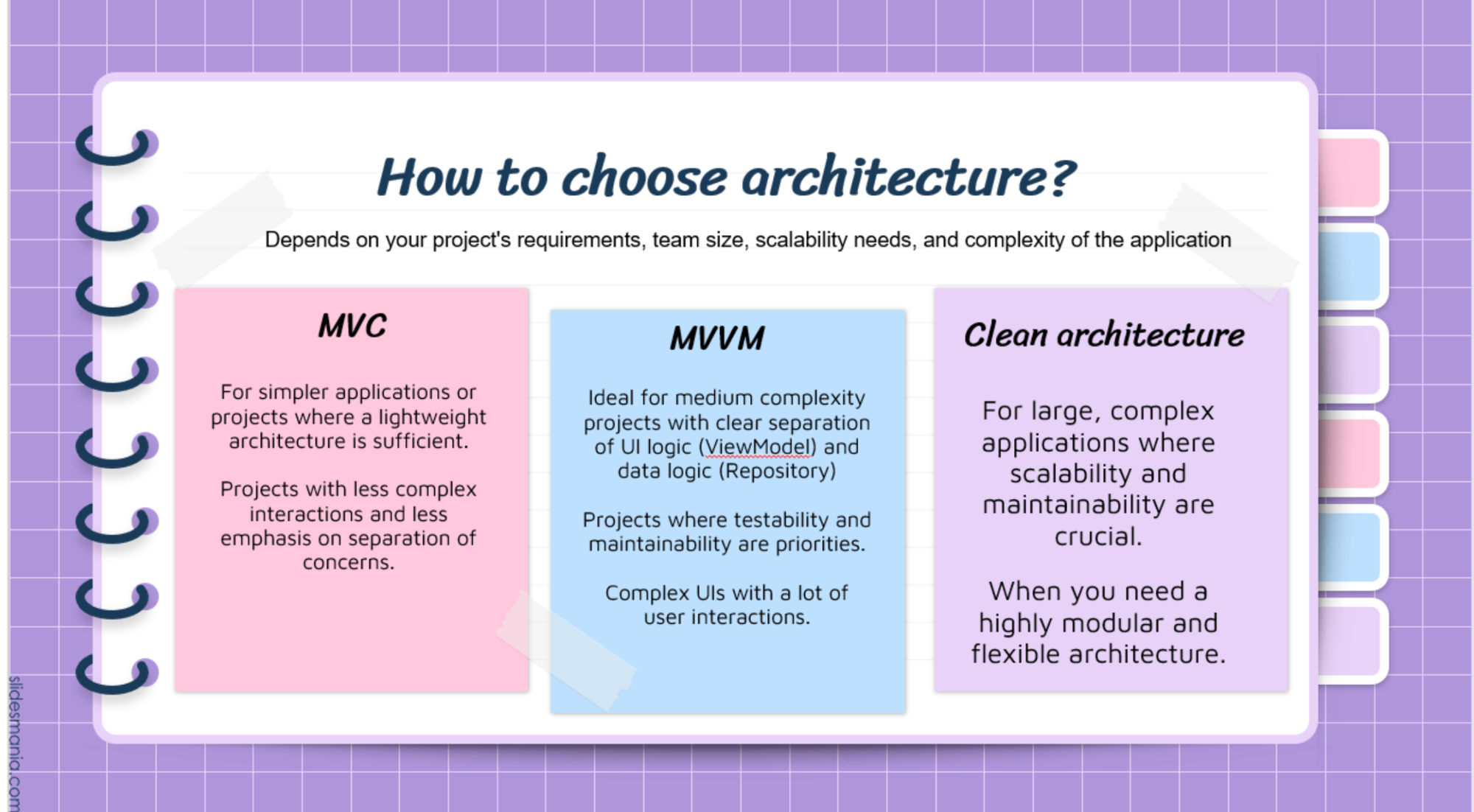 How to choose architecture?

Depends on your project's requirements, team size, scalability needs, and complexity of the application

MVC

For simpler applications or projects where a lightweight architecture is sufficient.

Projects with less complex interactions and less emphasis on separation of concerns.

MVVM

Ideal for medium complexity projects with clear separation of UI logic (ViewModel) and data logic (Repository)

Projects where testability and maintainability are priorities.

Complex UIs with a lot of user interactions.

Clean architecture

For large, complex applications where scalability and maintainability are crucial.

When you need a highly modular and flexible architecture.

slidesmania.com